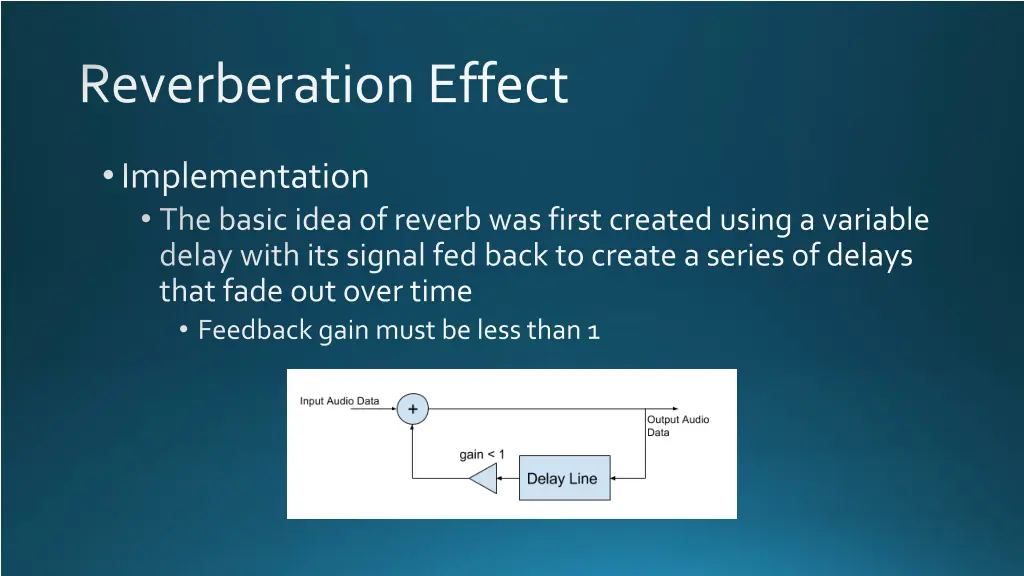 Reverberation Effect

• Implementation
• The basic idea of reverb was first created using a variable delay with its signal fed back to create a series of delays that fade out over time
• Feedback gain must be less than 1

Input Audio Data
+
Output Audio Data
gain < 1
Delay Line